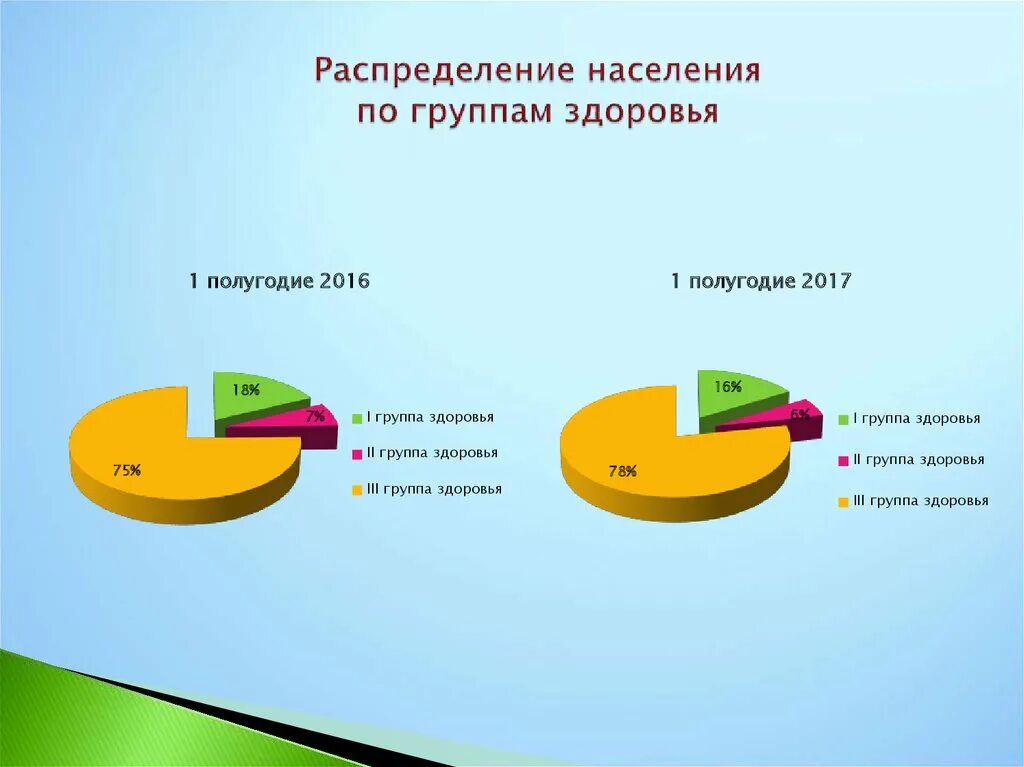 Распределение населения
по группам здоровья

1 полугодие 2016

18%
7%
75%

I группа здоровья
II группа здоровья
III группа здоровья

1 полугодие 2017

16%
6%
78%

I группа здоровья
II группа здоровья
III группа здоровья